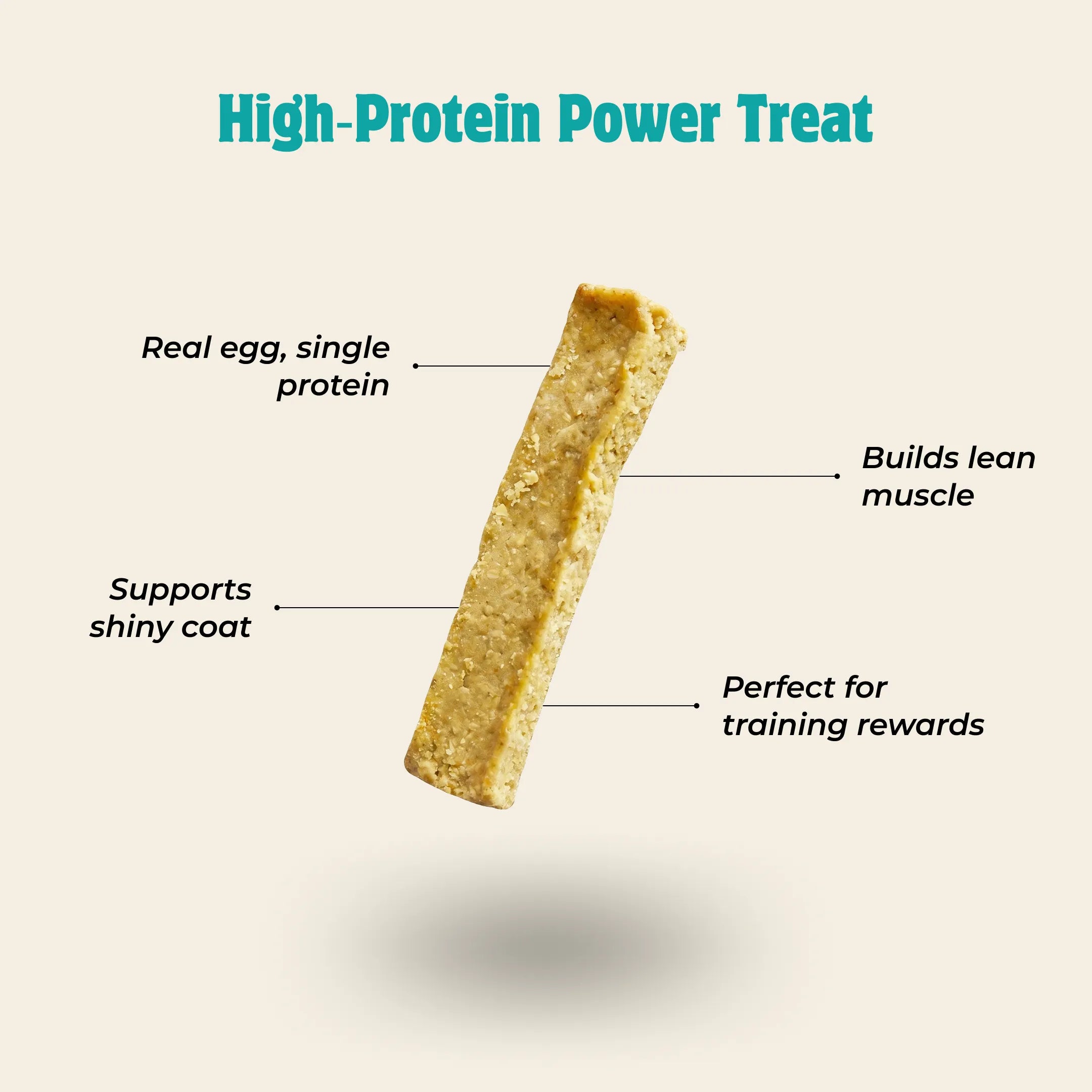 High-Protein Power Treat

Real egg, single protein

Builds lean muscle

Supports shiny coat

Perfect for training rewards